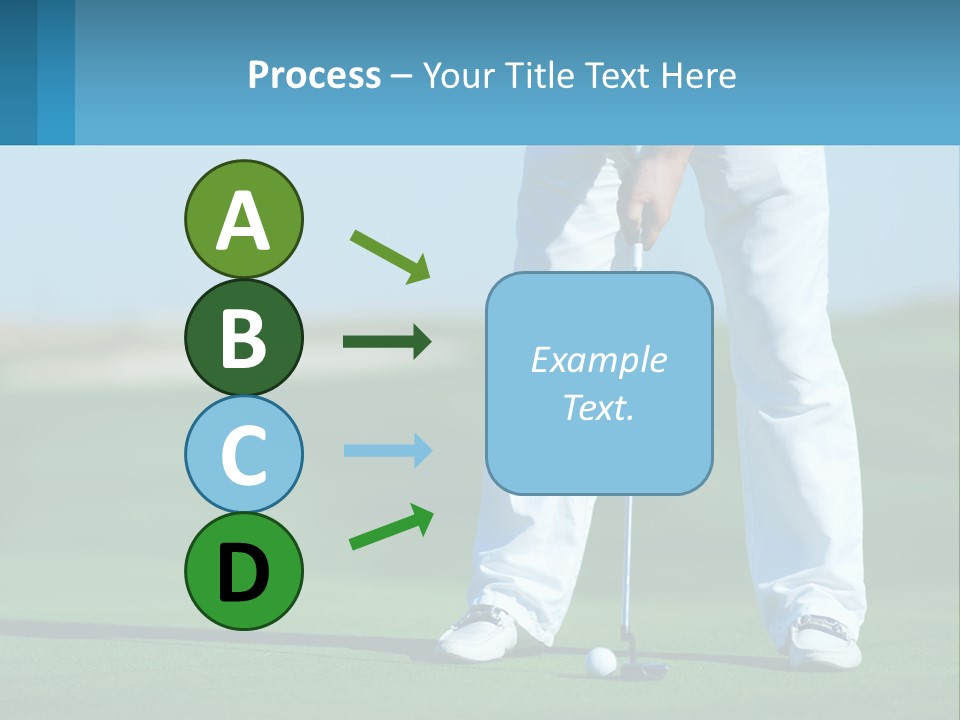 Process – Your Title Text Here

A

B

C

D

Example Text.